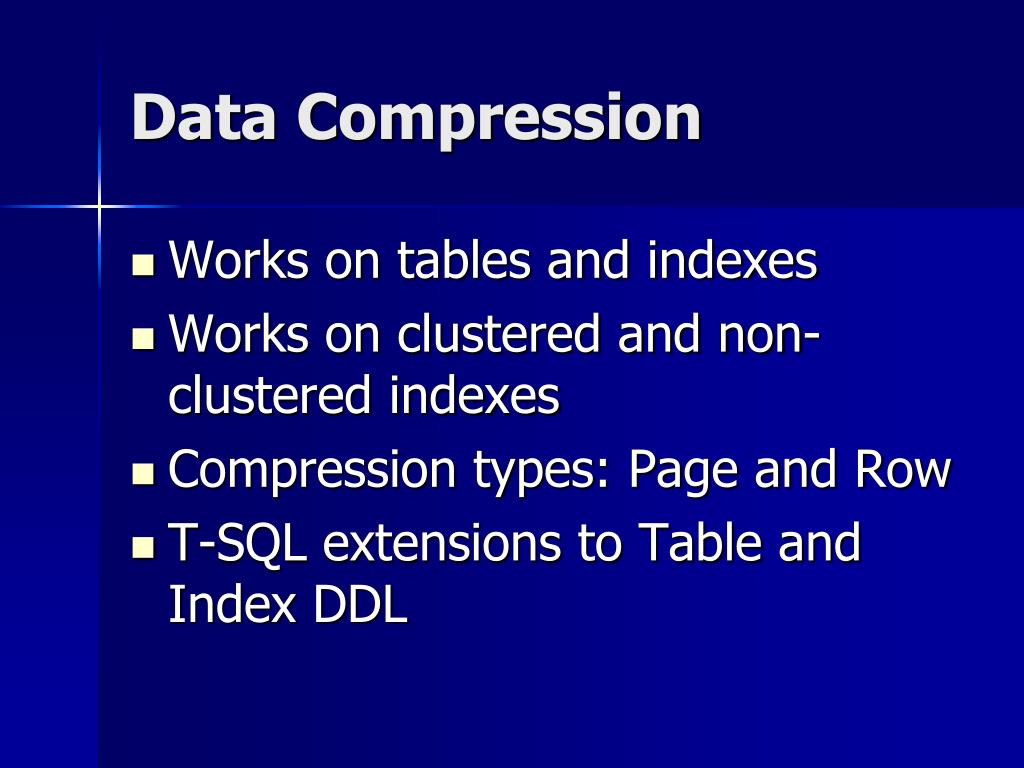 Data Compression

- Works on tables and indexes
- Works on clustered and non-clustered indexes
- Compression types: Page and Row
- T-SQL extensions to Table and Index DDL